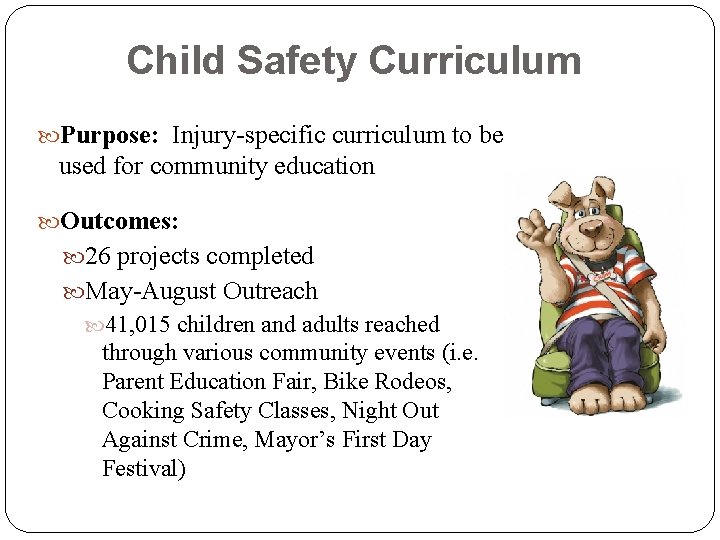 Child Safety Curriculum

Purpose: Injury-specific curriculum to be used for community education

Outcomes:

26 projects completed

May-August Outreach

41,015 children and adults reached through various community events (i.e. Parent Education Fair, Bike Rodeos, Cooking Safety Classes, Night Out Against Crime, Mayor's First Day Festival)